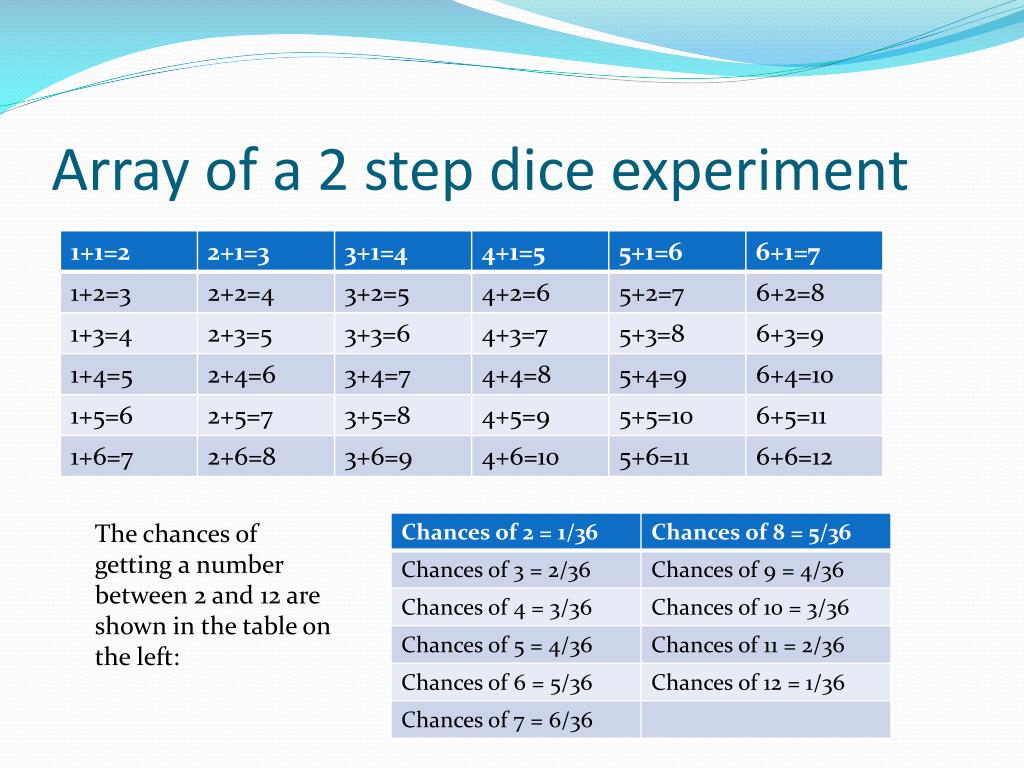 Array of a 2 step dice experiment

| 1+1=2 | 2+1=3 | 3+1=4 | 4+1=5 | 5+1=6 | 6+1=7 |
|---|---|---|---|---|---|
| 1+2=3 | 2+2=4 | 3+2=5 | 4+2=6 | 5+2=7 | 6+2=8 |
| 1+3=4 | 2+3=5 | 3+3=6 | 4+3=7 | 5+3=8 | 6+3=9 |
| 1+4=5 | 2+4=6 | 3+4=7 | 4+4=8 | 5+4=9 | 6+4=10 |
| 1+5=6 | 2+5=7 | 3+5=8 | 4+5=9 | 5+5=10 | 6+5=11 |
| 1+6=7 | 2+6=8 | 3+6=9 | 4+6=10 | 5+6=11 | 6+6=12 |

The chances of getting a number between 2 and 12 are shown in the table on the left:

| Chances of 2 = 1/36 | Chances of 8 = 5/36 |
|---|---|
| Chances of 3 = 2/36 | Chances of 9 = 4/36 |
| Chances of 4 = 3/36 | Chances of 10 = 3/36 |
| Chances of 5 = 4/36 | Chances of 11 = 2/36 |
| Chances of 6 = 5/36 | Chances of 12 = 1/36 |
| Chances of 7 = 6/36 | |